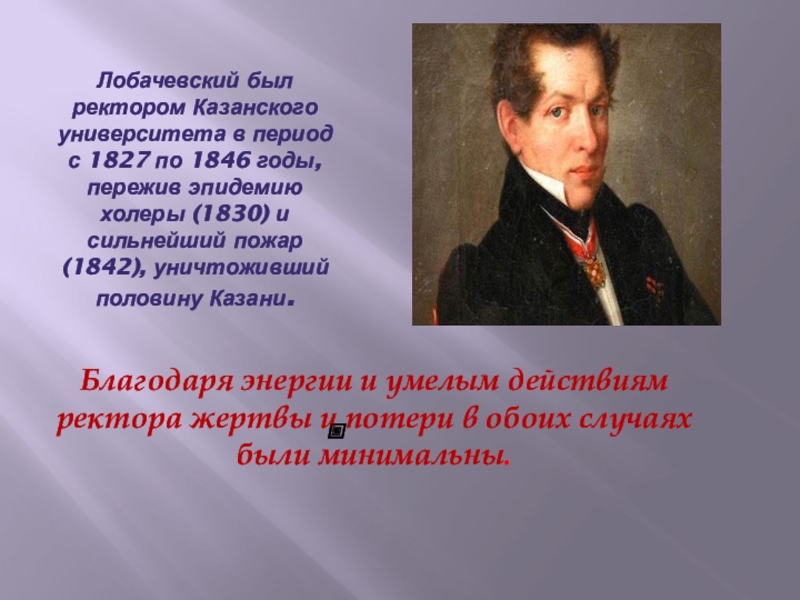 Лобачевский был ректором Казанского университета в период с 1827 по 1846 годы, пережив эпидемию холеры (1830) и сильнейший пожар (1842), уничтоживший половину Казани.

Благодаря энергии и умелым действиям ректора жертвы и потери в обоих случаях были минимальны.